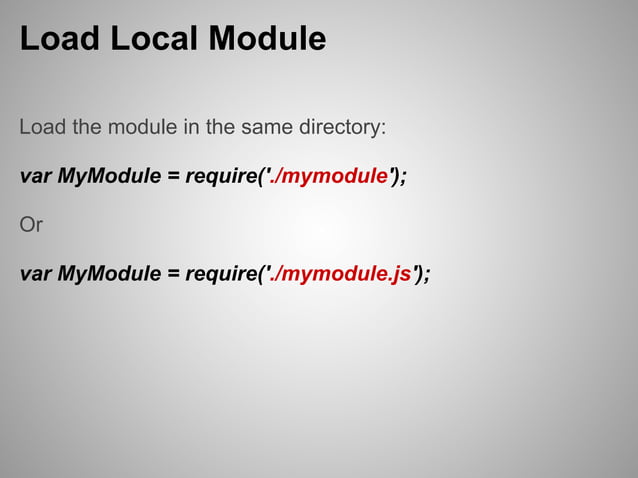 Load Local Module

Load the module in the same directory:

var MyModule = require('./mymodule');

Or

var MyModule = require('./mymodule.js');